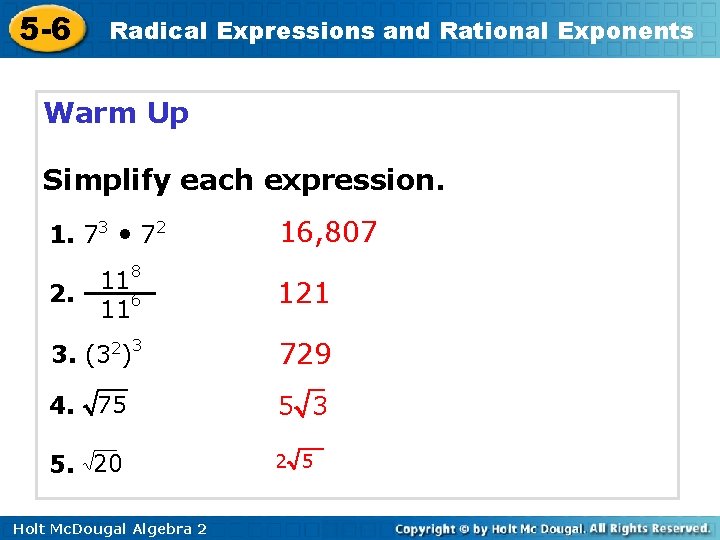 5-6 Radical Expressions and Rational Exponents

Warm Up

Simplify each expression.

1. $7^3 \bullet 7^2$ 16,807

2. $\frac{11^8}{11^6}$ 121

3. $(3^2)^3$ 729

4. $\sqrt{75}$ $5\sqrt{3}$

5. $\sqrt{20}$ $2\sqrt{5}$

Holt McDougal Algebra 2

Copyright © by Holt Mc Dougal. All Rights Reserved.